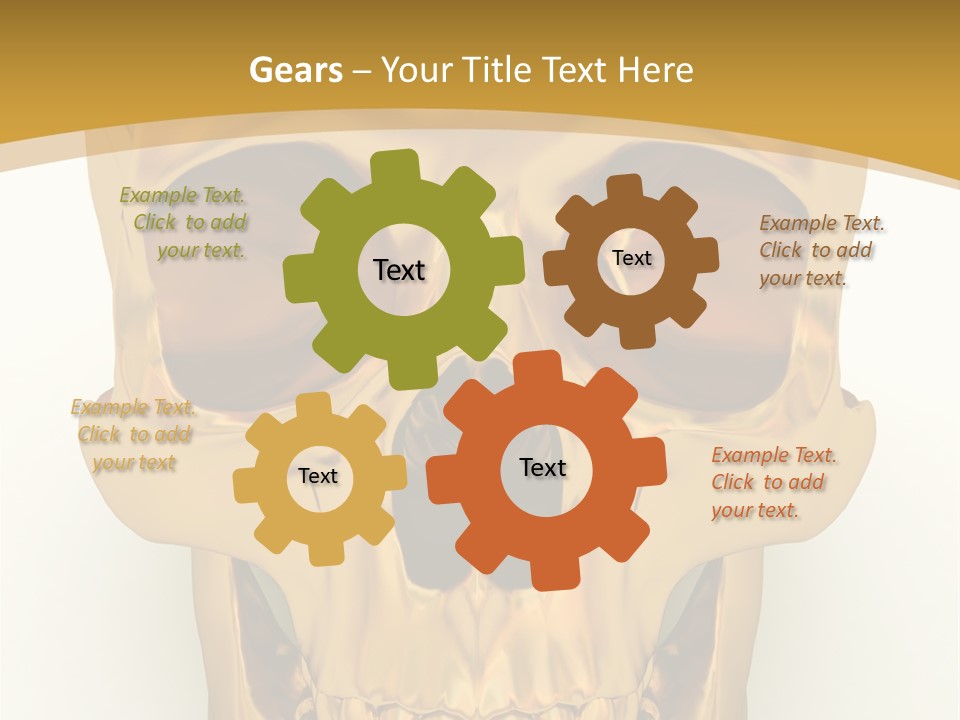 Gears – Your Title Text Here

Example Text. Click to add your text.

Text

Text

Example Text. Click to add your text.

Example Text. Click to add your text

Text

Text

Example Text. Click to add your text.